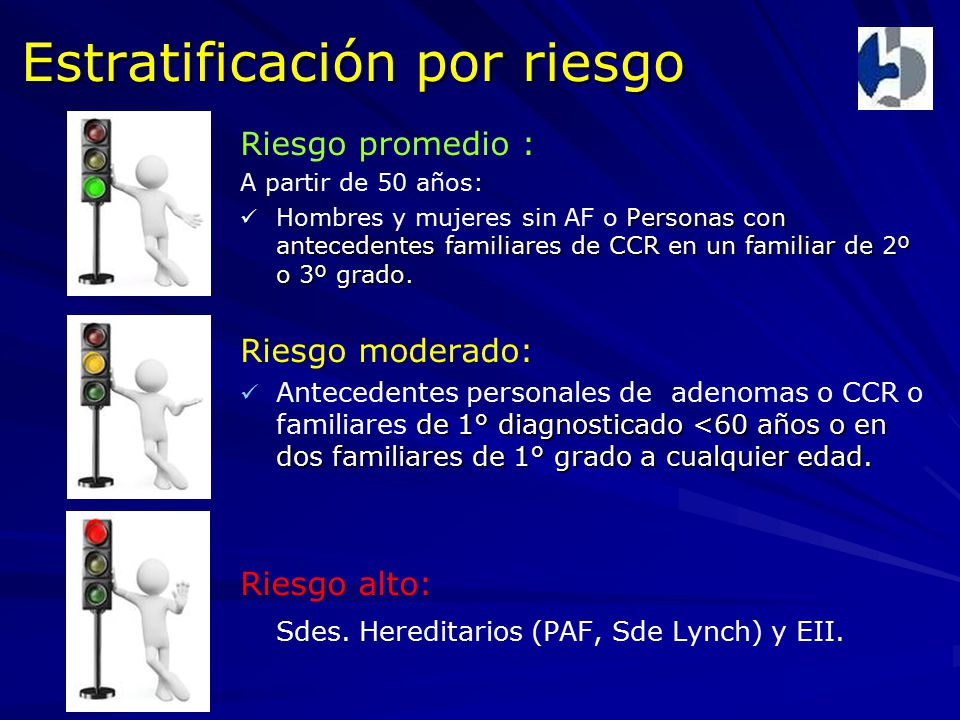 Estratificación por riesgo

Riesgo promedio :

A partir de 50 años:

✓ Hombres y mujeres sin AF o Personas con antecedentes familiares de CCR en un familiar de 2º o 3º grado.

Riesgo moderado:

✓ Antecedentes personales de adenomas o CCR o familiares de 1° diagnosticado <60 años o en dos familiares de 1° grado a cualquier edad.

Riesgo alto:

Sdes. Hereditarios (PAF, Sde Lynch) y EII.